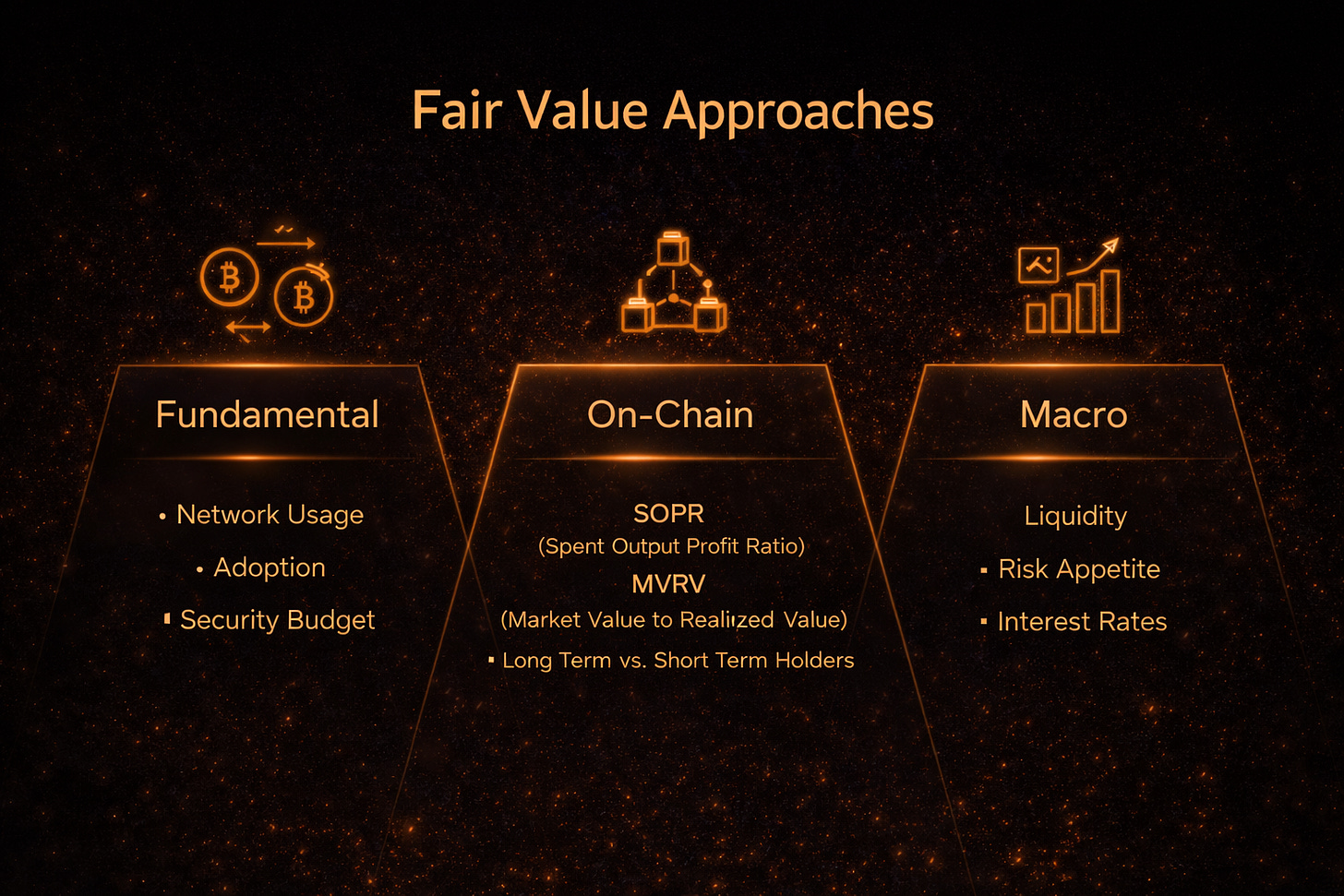 Fair Value Approaches

Fundamental

• Network Usage
• Adoption
▪ Security Budget

On-Chain

SOPR
(Spent Output Profit Ratio)
MVRV
(Market Value to Realized Value)
▪ Long Term vs. Short Term Holders

Macro

Liquidity
▪ Risk Appetite
▪ Interest Rates